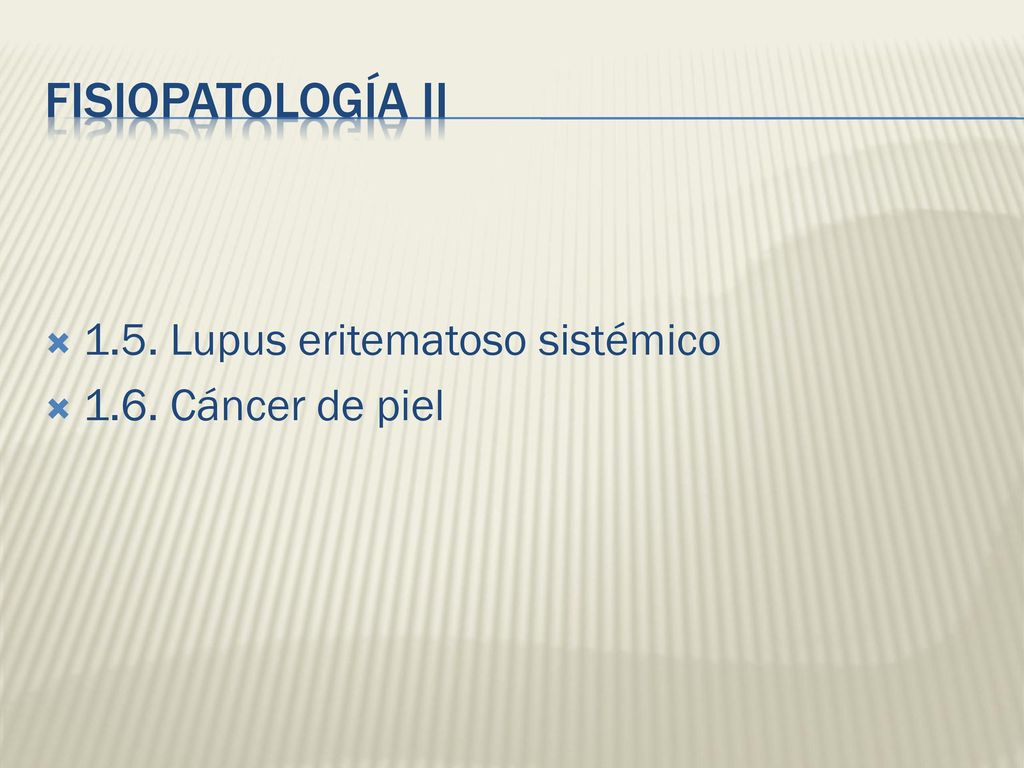 FISIOPATOLOGÍA II

1.5. Lupus eritematoso sistémico
1.6. Cáncer de piel